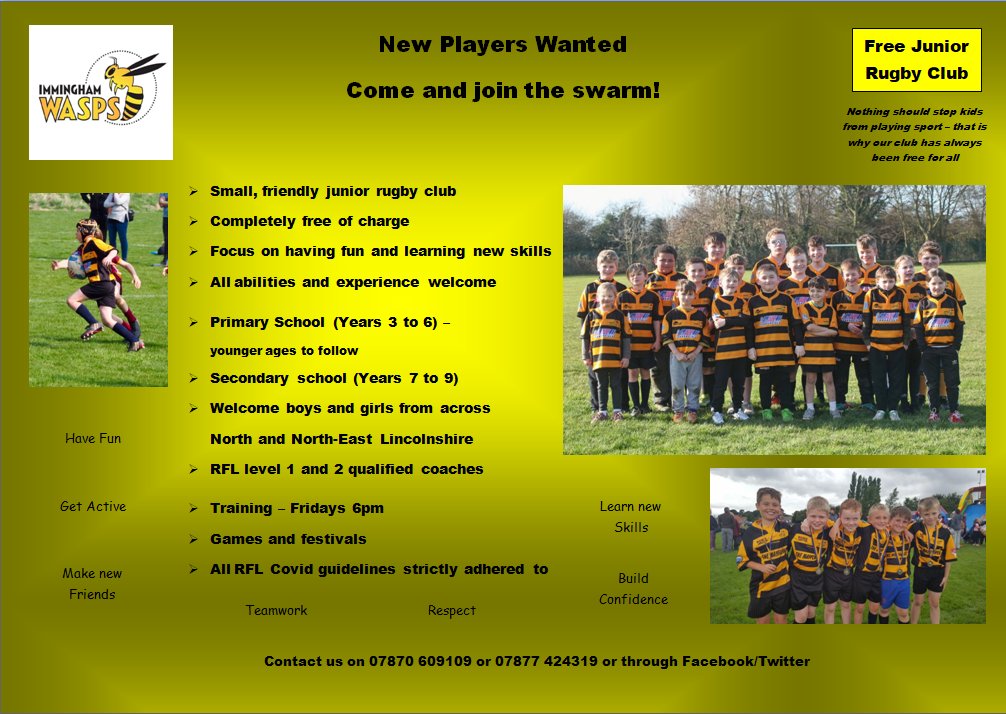 IMMINGHAM WASPS

New Players Wanted

Come and join the swarm!

Free Junior Rugby Club

Nothing should stop kids from playing sport – that is why our club has always been free for all

➢ Small, friendly junior rugby club
➢ Completely free of charge
➢ Focus on having fun and learning new skills
➢ All abilities and experience welcome
➢ Primary School (Years 3 to 6) – younger ages to follow
➢ Secondary school (Years 7 to 9)
➢ Welcome boys and girls from across North and North-East Lincolnshire
➢ RFL level 1 and 2 qualified coaches
➢ Training – Fridays 6pm
➢ Games and festivals
➢ All RFL Covid guidelines strictly adhered to

Have Fun

Get Active

Make new Friends

Teamwork

Respect

Learn new Skills

Build Confidence

Contact us on 07870 609109 or 07877 424319 or through Facebook/Twitter